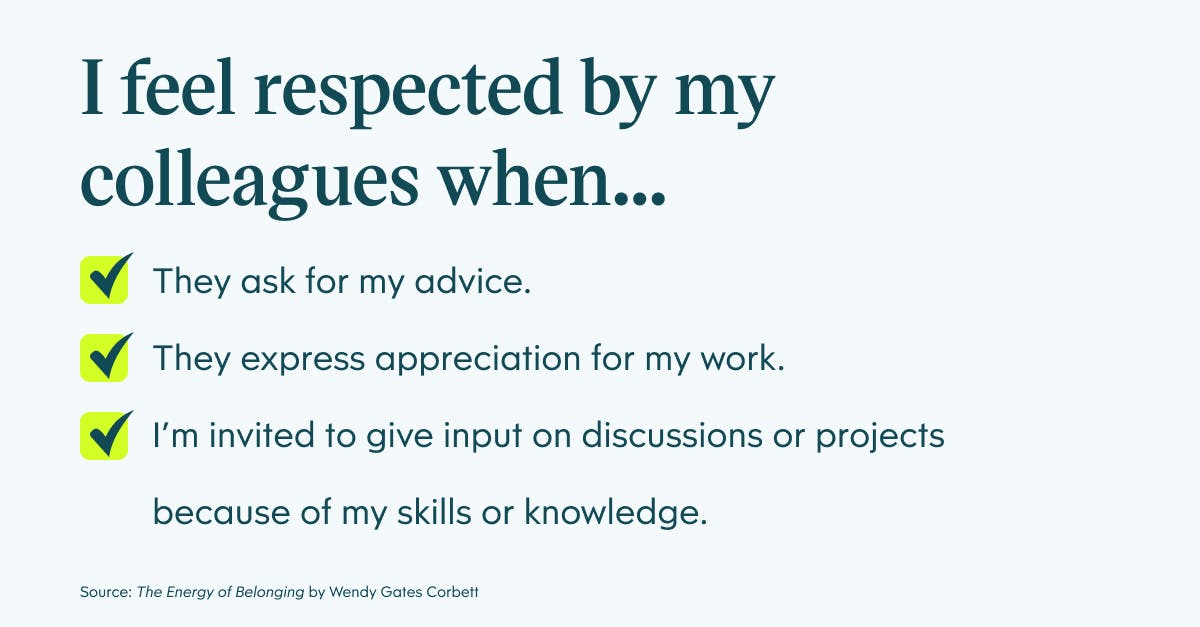 I feel respected by my colleagues when...

They ask for my advice.

They express appreciation for my work.

I'm invited to give input on discussions or projects because of my skills or knowledge.

Source: The Energy of Belonging by Wendy Gates Corbett